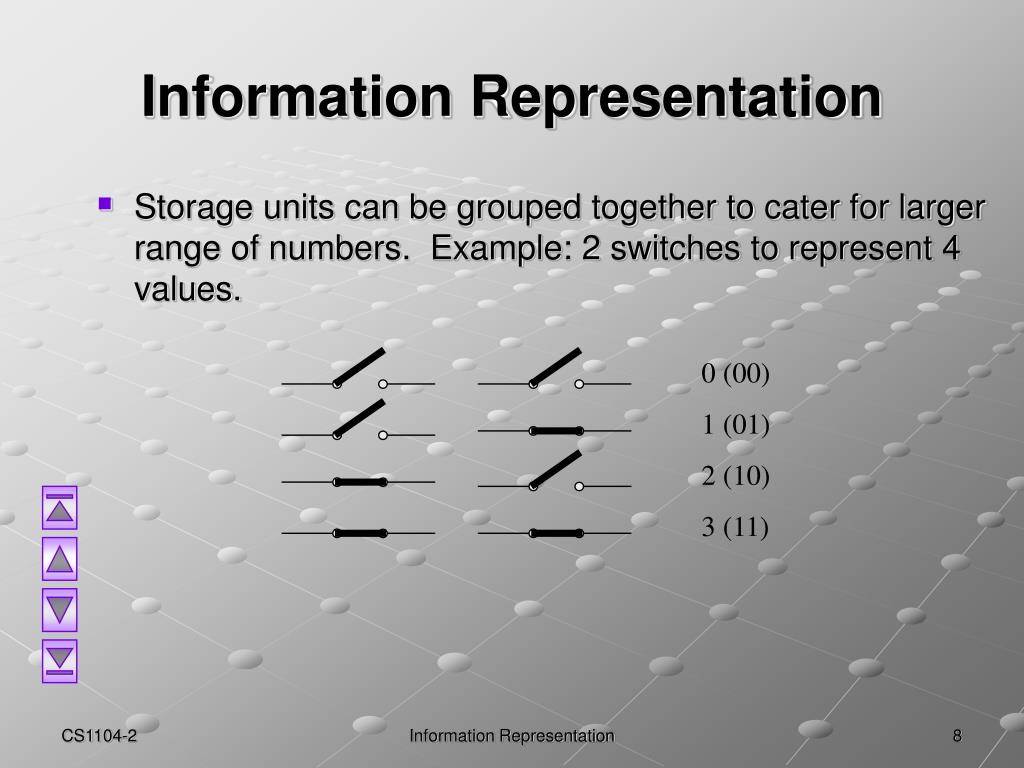 Information Representation

Storage units can be grouped together to cater for larger range of numbers. Example: 2 switches to represent 4 values.

0 (00)
1 (01)
2 (10)
3 (11)

CS1104-2
Information Representation
8